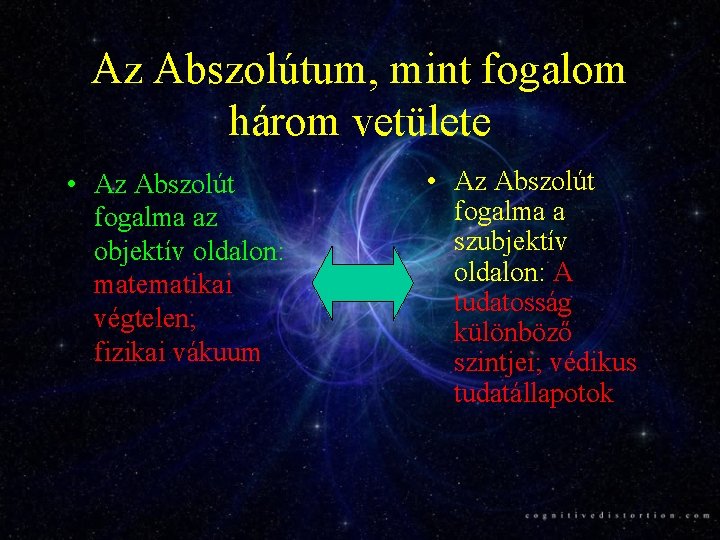 Az Abszolútum, mint fogalom három vetülete

• Az Abszolút fogalma az objektív oldalon: matematikai végtelen; fizikai vákuum

• Az Abszolút fogalma a szubjektív oldalon: A tudatosság különböző szintjei; védikus tudatállapotok

cognitivedistortion.com